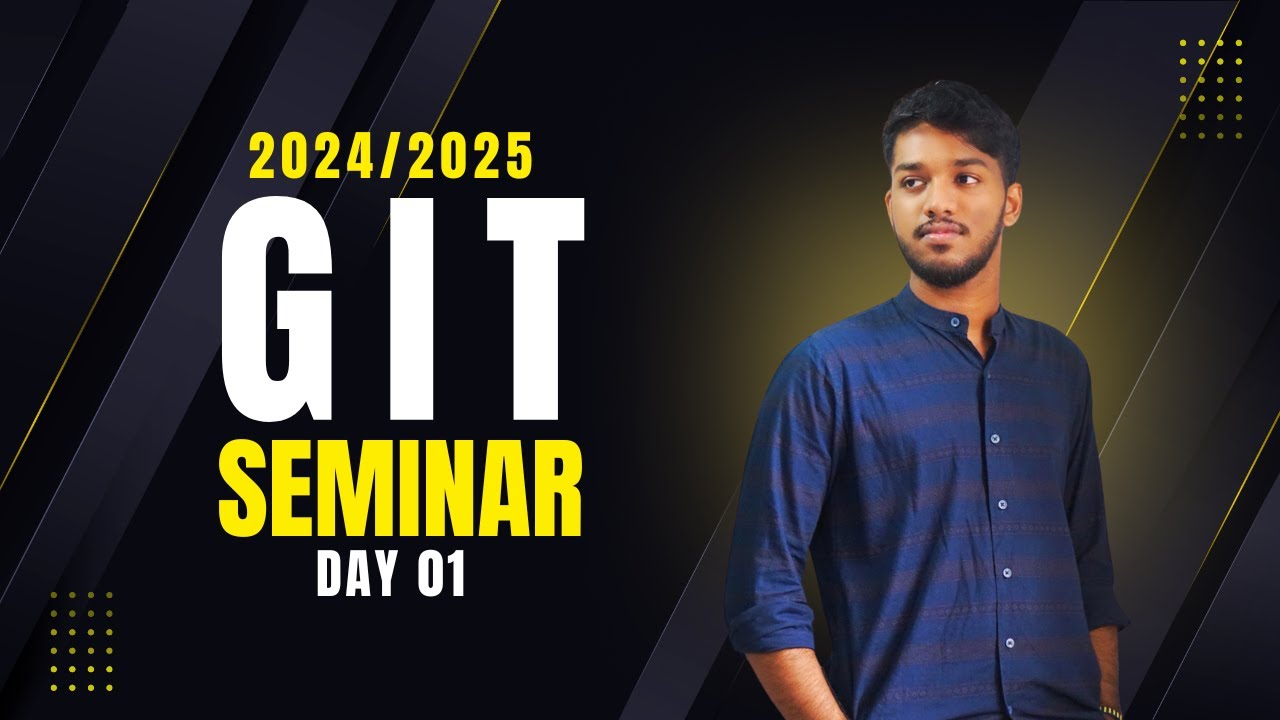 2024/2025

GIT

SEMINAR

DAY 01